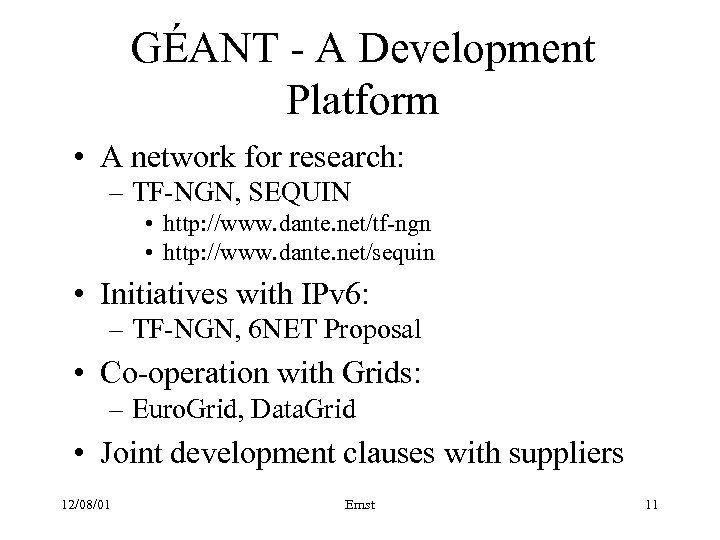 GÉANT - A Development Platform

• A network for research:
– TF-NGN, SEQUIN
• http://www.dante.net/tf-ngn
• http://www.dante.net/sequin

• Initiatives with IPv6:
– TF-NGN, 6NET Proposal

• Co-operation with Grids:
– EuroGrid, DataGrid

• Joint development clauses with suppliers

12/08/01

Ernst

11